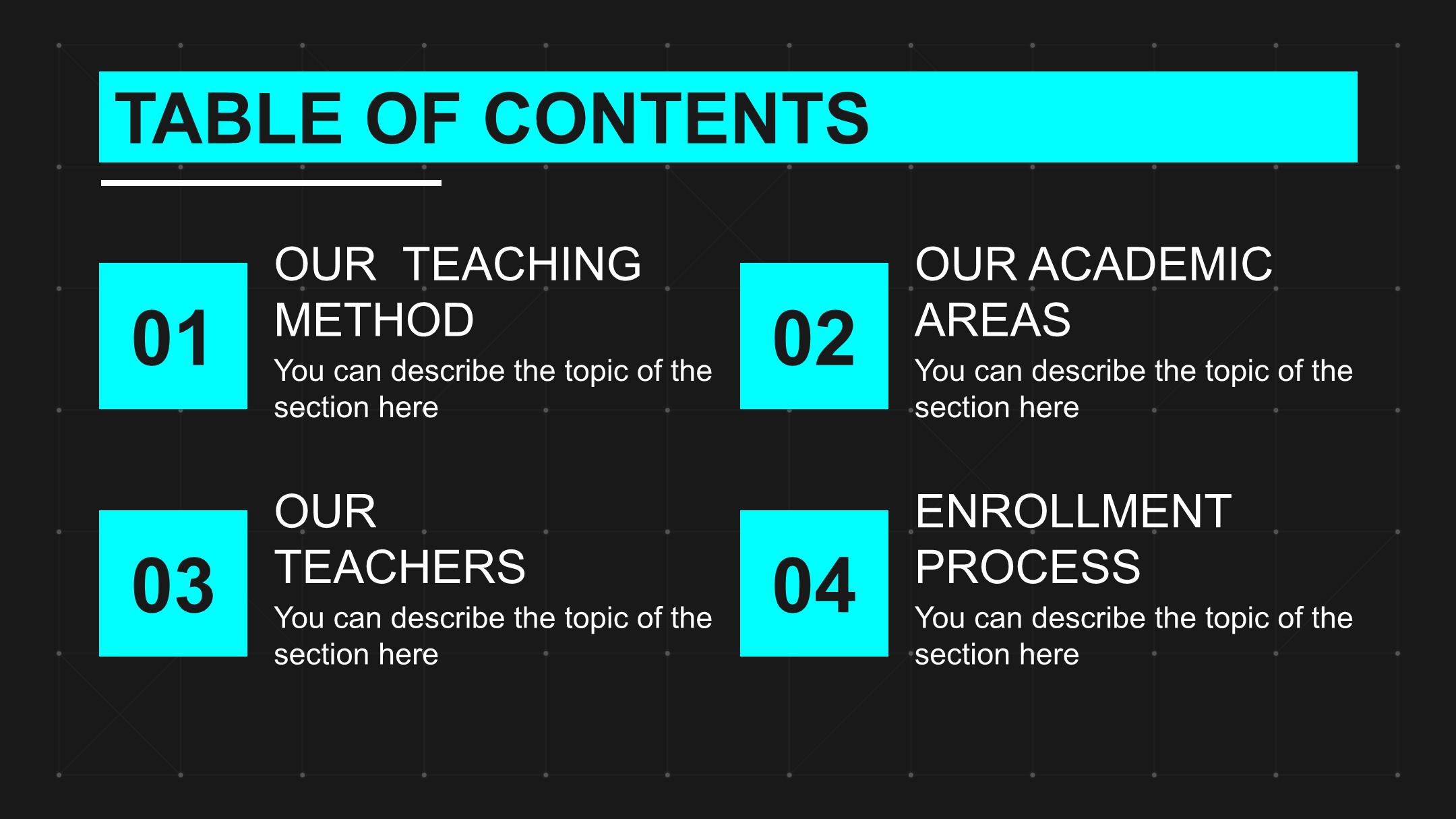 TABLE OF CONTENTS

01

OUR TEACHING METHOD

You can describe the topic of the section here

02

OUR ACADEMIC AREAS

You can describe the topic of the section here

03

OUR TEACHERS

You can describe the topic of the section here

04

ENROLLMENT PROCESS

You can describe the topic of the section here